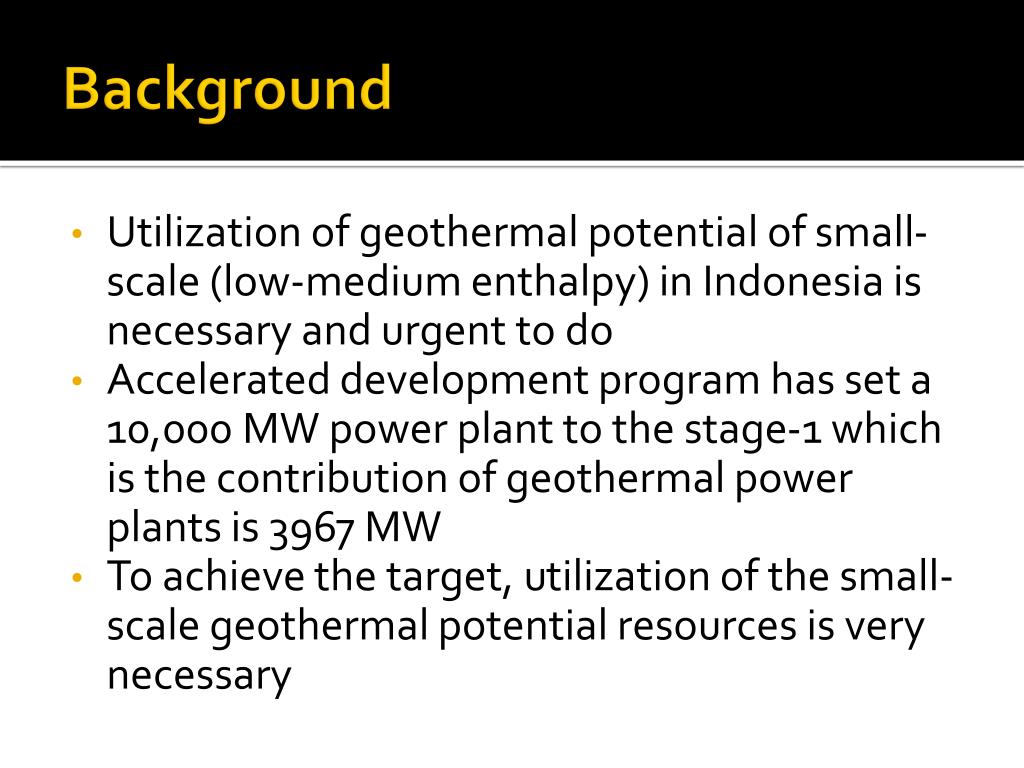 Background

• Utilization of geothermal potential of small-scale (low-medium enthalpy) in Indonesia is necessary and urgent to do
• Accelerated development program has set a 10,000 MW power plant to the stage-1 which is the contribution of geothermal power plants is 3967 MW
• To achieve the target, utilization of the small-scale geothermal potential resources is very necessary